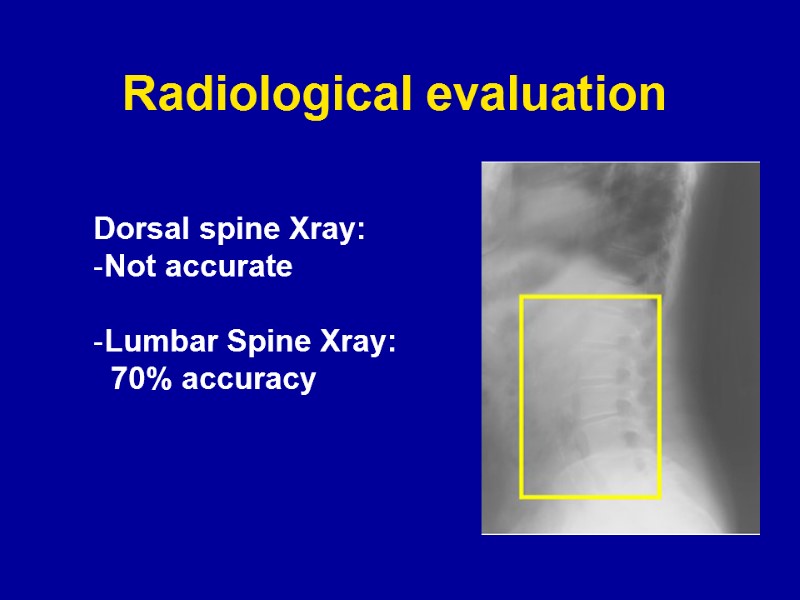 Radiological evaluation

Dorsal spine Xray:
-Not accurate

-Lumbar Spine Xray:
70% accuracy